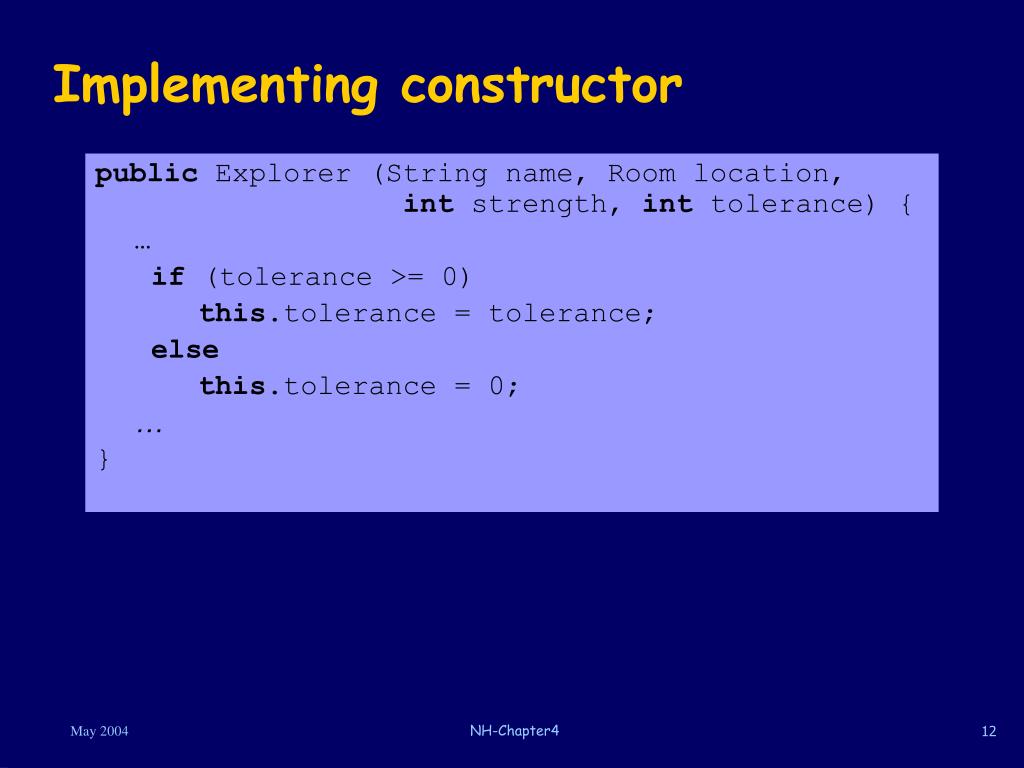 Implementing constructor

public Explorer (String name, Room location,
                   int strength, int tolerance) {
  …
   if (tolerance >= 0)
      this.tolerance = tolerance;
   else
      this.tolerance = 0;
  …
}

May 2004

NH-Chapter4

12